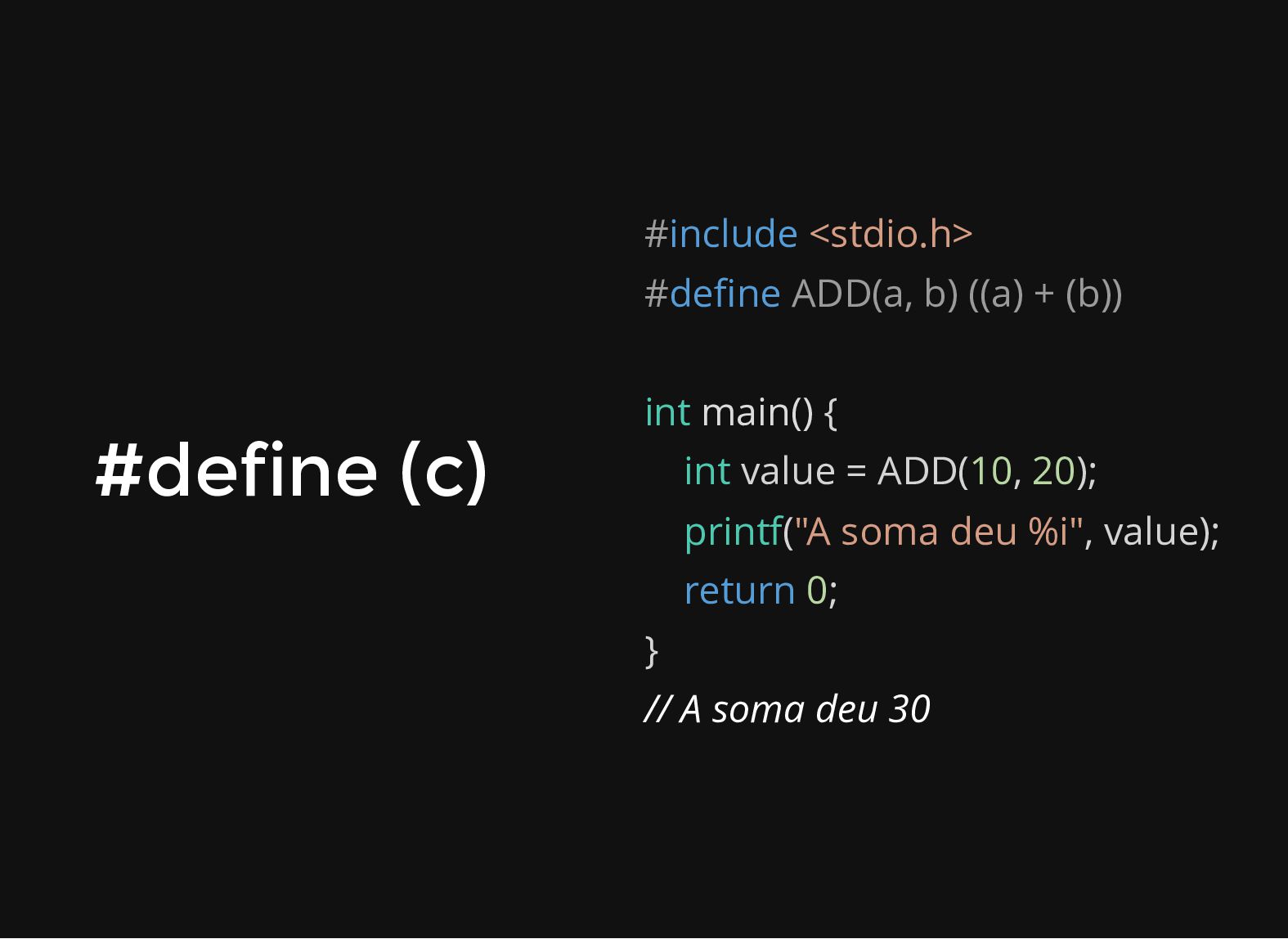 #define (c)

#include <stdio.h>
#define ADD(a, b) ((a) + (b))

int main() {
    int value = ADD(10, 20);
    printf("A soma deu %i", value);
    return 0;
}
// A soma deu 30